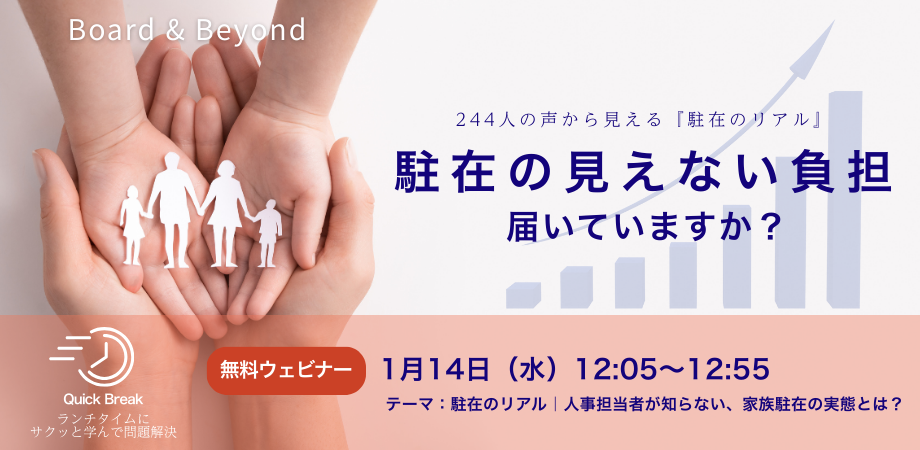 Board & Beyond

244人の声から見える『駐在のリアル』

駐在の見えない負担

届いていますか？

Quick Break

ランチタイムに
サクッと学んで問題解決

無料ウェビナー

1月14日（水）12:05〜12:55

テーマ：駐在のリアル｜人事担当者が知らない、家族駐在の実態とは？